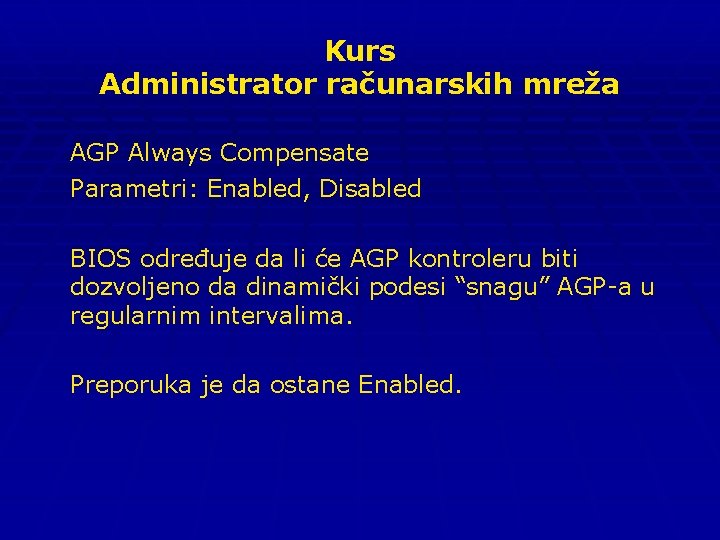 Kurs
Administrator računarskih mreža

AGP Always Compensate
Parametri: Enabled, Disabled

BIOS određuje da li će AGP kontroleru biti dozvoljeno da dinamički podesi “snagu” AGP-a u regularnim intervalima.

Preporuka je da ostane Enabled.